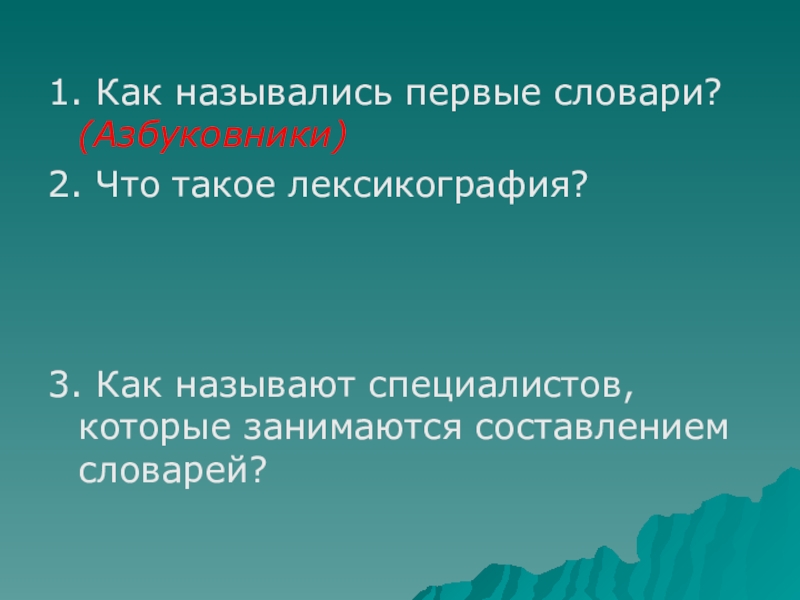 1. Как назывались первые словари? (Азбуковники)

2. Что такое лексикография?

3. Как называют специалистов, которые занимаются составлением словарей?